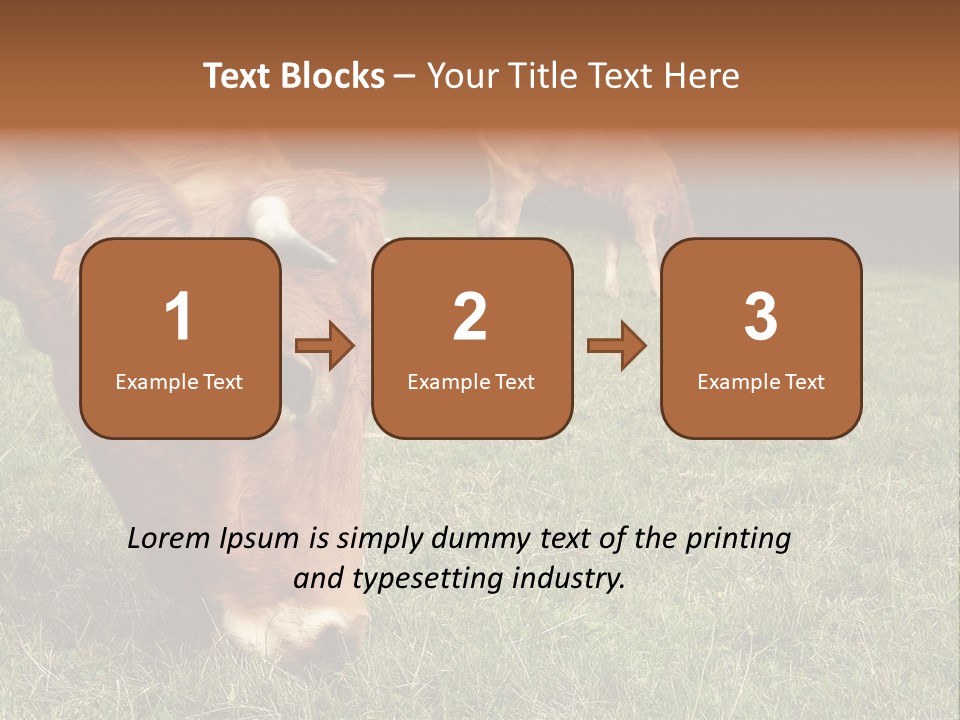 Text Blocks – Your Title Text Here

1
Example Text

2
Example Text

3
Example Text

Lorem Ipsum is simply dummy text of the printing and typesetting industry.